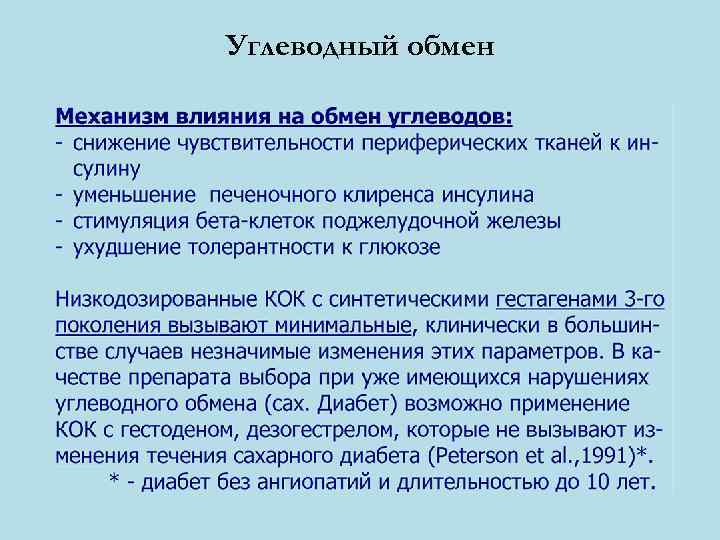 Углеводный обмен

Механизм влияния на обмен углеводов:
- снижение чувствительности периферических тканей к инсулину
- уменьшение печеночного клиренса инсулина
- стимуляция бета-клеток поджелудочной железы
- ухудшение толерантности к глюкозе

Низкодозированные КОК с синтетическими гестагенами 3-го поколения вызывают минимальные, клинически в большинстве случаев незначимые изменения этих параметров. В качестве препарата выбора при уже имеющихся нарушениях углеводного обмена (сах. Диабет) возможно применение КОК с гестоденом, дезогестрелом, которые не вызывают изменения течения сахарного диабета (Peterson et al.,1991)*.
* - диабет без ангиопатий и длительностью до 10 лет.